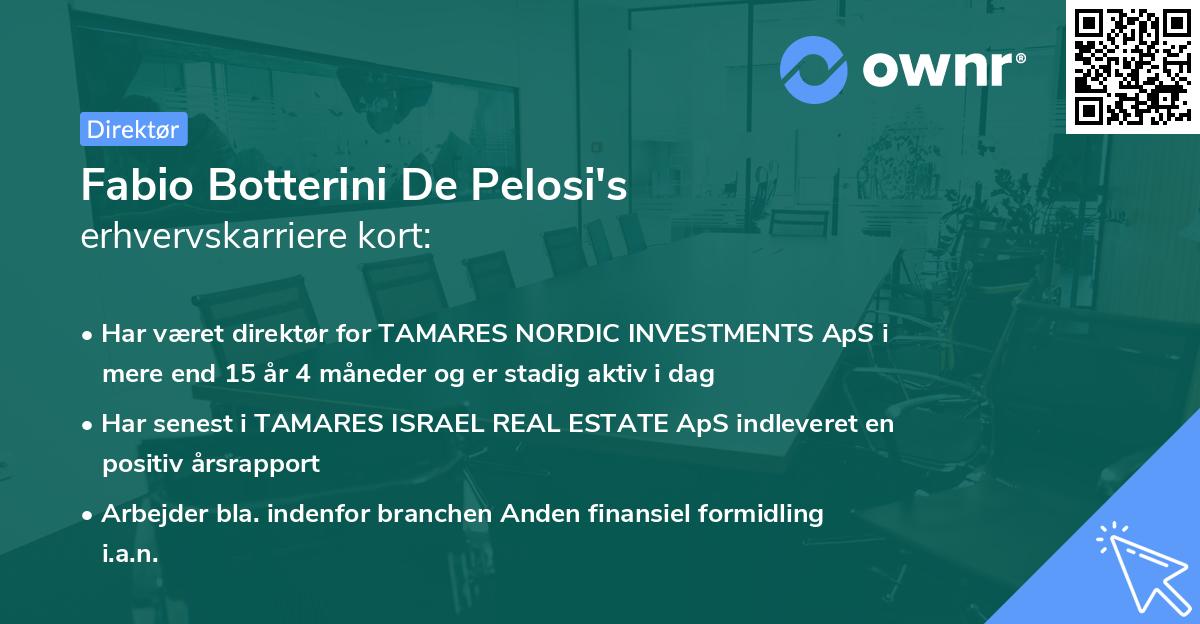 ownr®

Direktør

Fabio Botterini De Pelosi's
erhvervskarriere kort:

• Har været direktør for TAMARES NORDIC INVESTMENTS ApS i mere end 15 år 4 måneder og er stadig aktiv i dag
• Har senest i TAMARES ISRAEL REAL ESTATE ApS indleveret en positiv årsrapport
• Arbejder bla. indenfor branchen Anden finansiel formidling i.a.n.